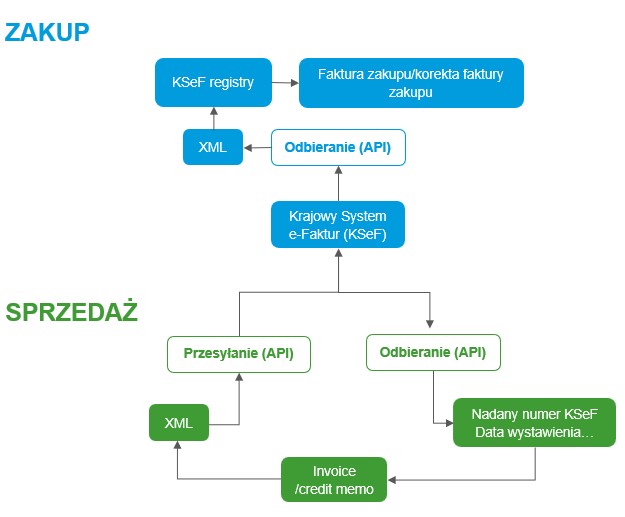 ZAKUP

KSeF registry

Faktura zakupu/korekta faktury zakupu

XML

Odbieranie (API)

Krajowy System e-Faktur (KSeF)

SPRZEDAŻ

Przesyłanie (API)

Odbieranie (API)

XML

Nadany numer KSeF Data wystawienia…

Invoice /credit memo